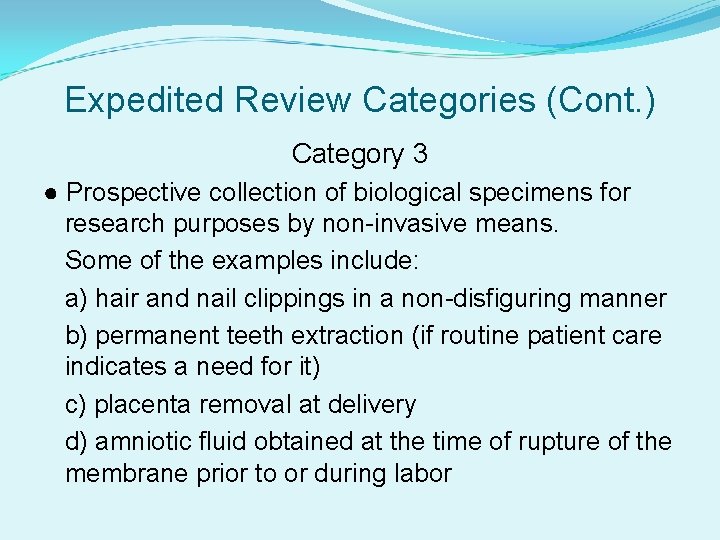 Expedited Review Categories (Cont.)

Category 3

● Prospective collection of biological specimens for research purposes by non-invasive means.

Some of the examples include:

a) hair and nail clippings in a non-disfiguring manner

b) permanent teeth extraction (if routine patient care indicates a need for it)

c) placenta removal at delivery

d) amniotic fluid obtained at the time of rupture of the membrane prior to or during labor